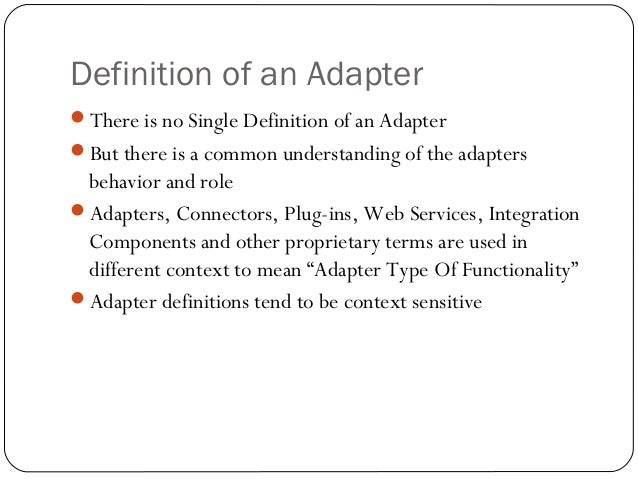 Definition of an Adapter

- There is no Single Definition of an Adapter
- But there is a common understanding of the adapters behavior and role
- Adapters, Connectors, Plug-ins, Web Services, Integration Components and other proprietary terms are used in different context to mean “Adapter Type Of Functionality”
- Adapter definitions tend to be context sensitive